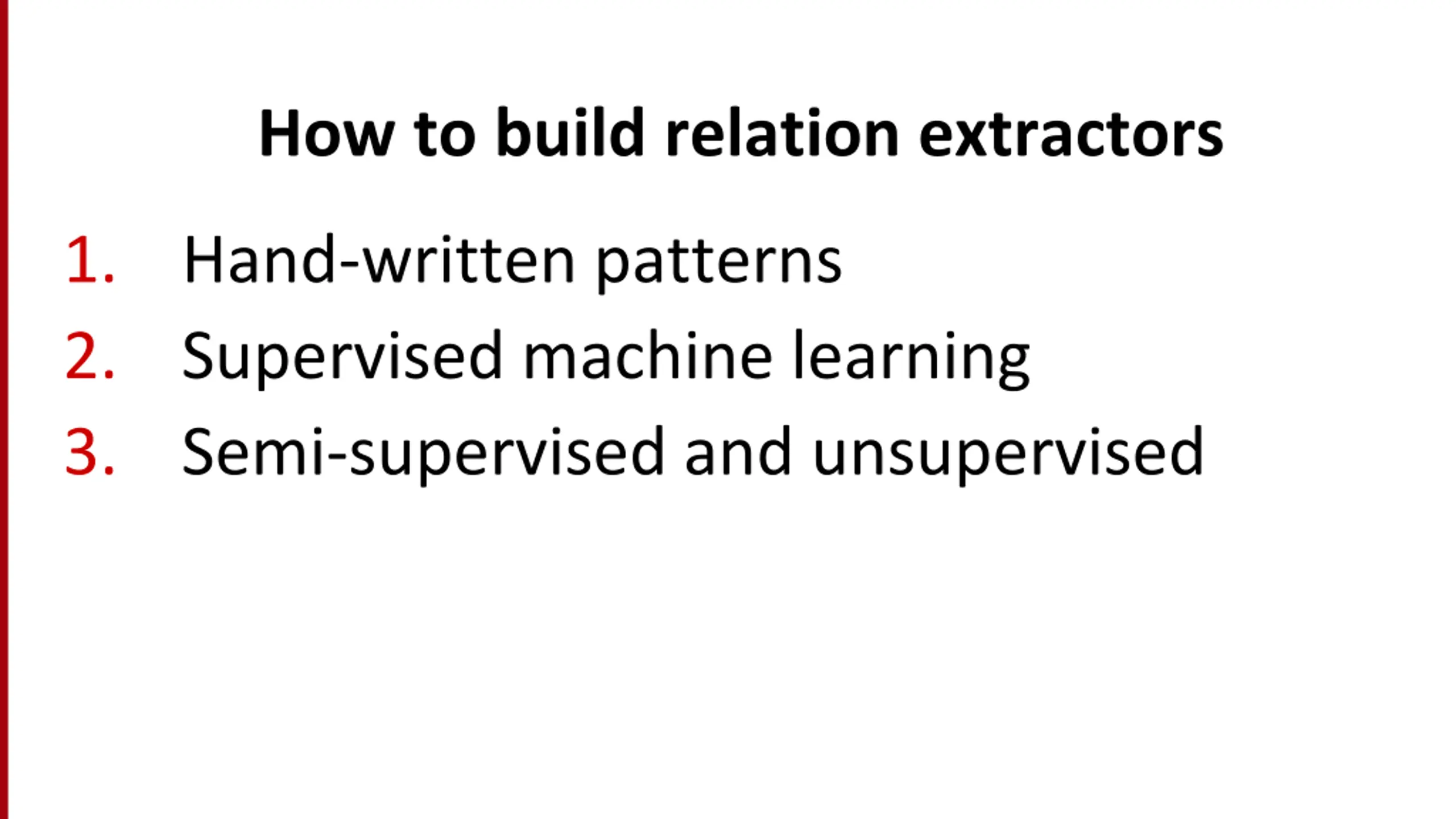 How to build relation extractors

1. Hand-written patterns
2. Supervised machine learning
3. Semi-supervised and unsupervised